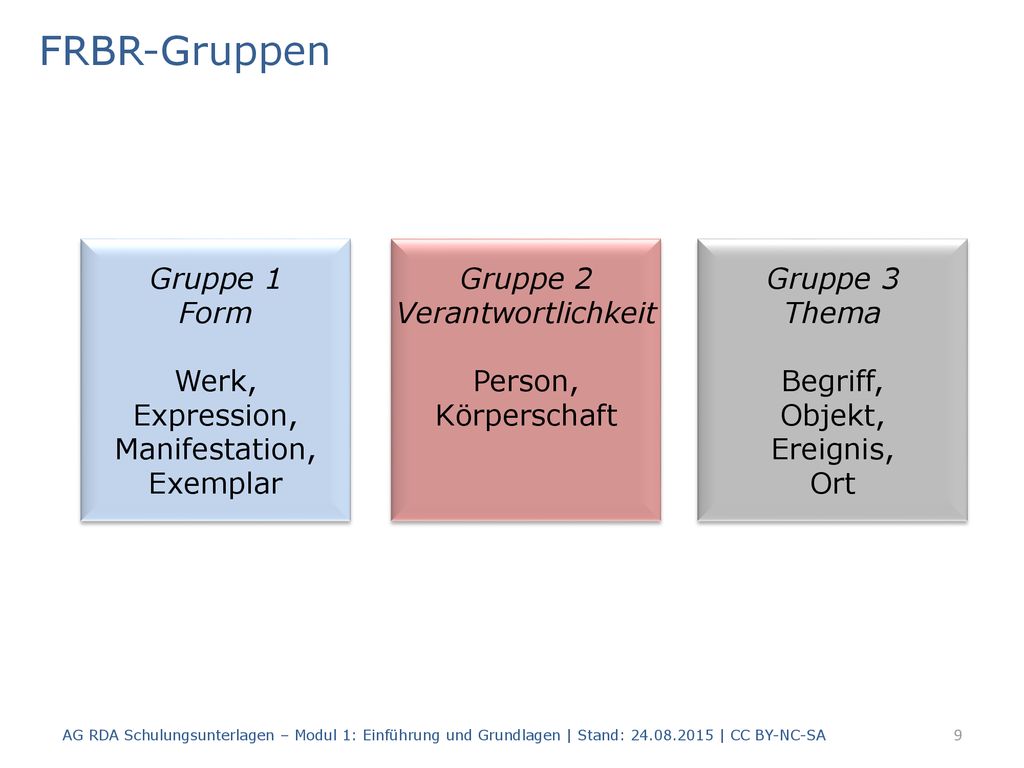 FRBR-Gruppen

Gruppe 1
Form

Werk,
Expression,
Manifestation,
Exemplar

Gruppe 2
Verantwortlichkeit

Person,
Körperschaft

Gruppe 3
Thema

Begriff,
Objekt,
Ereignis,
Ort

AG RDA Schulungsunterlagen – Modul 1: Einführung und Grundlagen | Stand: 24.08.2015 | CC BY-NC-SA

9